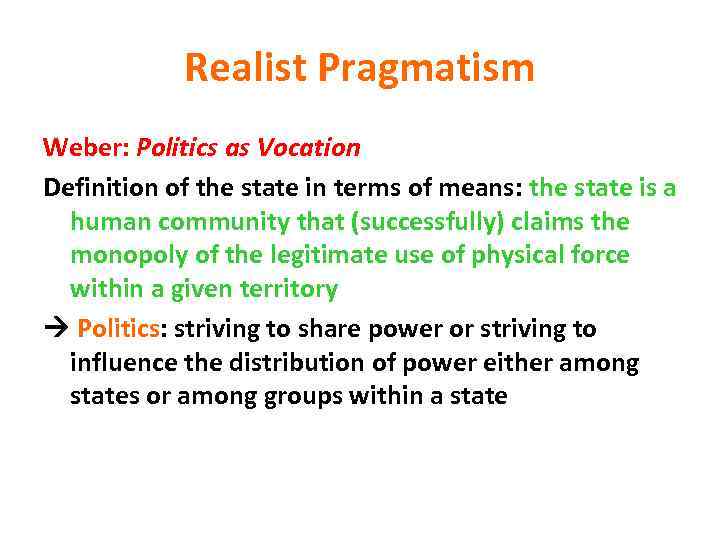 Realist Pragmatism

Weber: Politics as Vocation

Definition of the state in terms of means: the state is a human community that (successfully) claims the monopoly of the legitimate use of physical force within a given territory

→ Politics: striving to share power or striving to influence the distribution of power either among states or among groups within a state